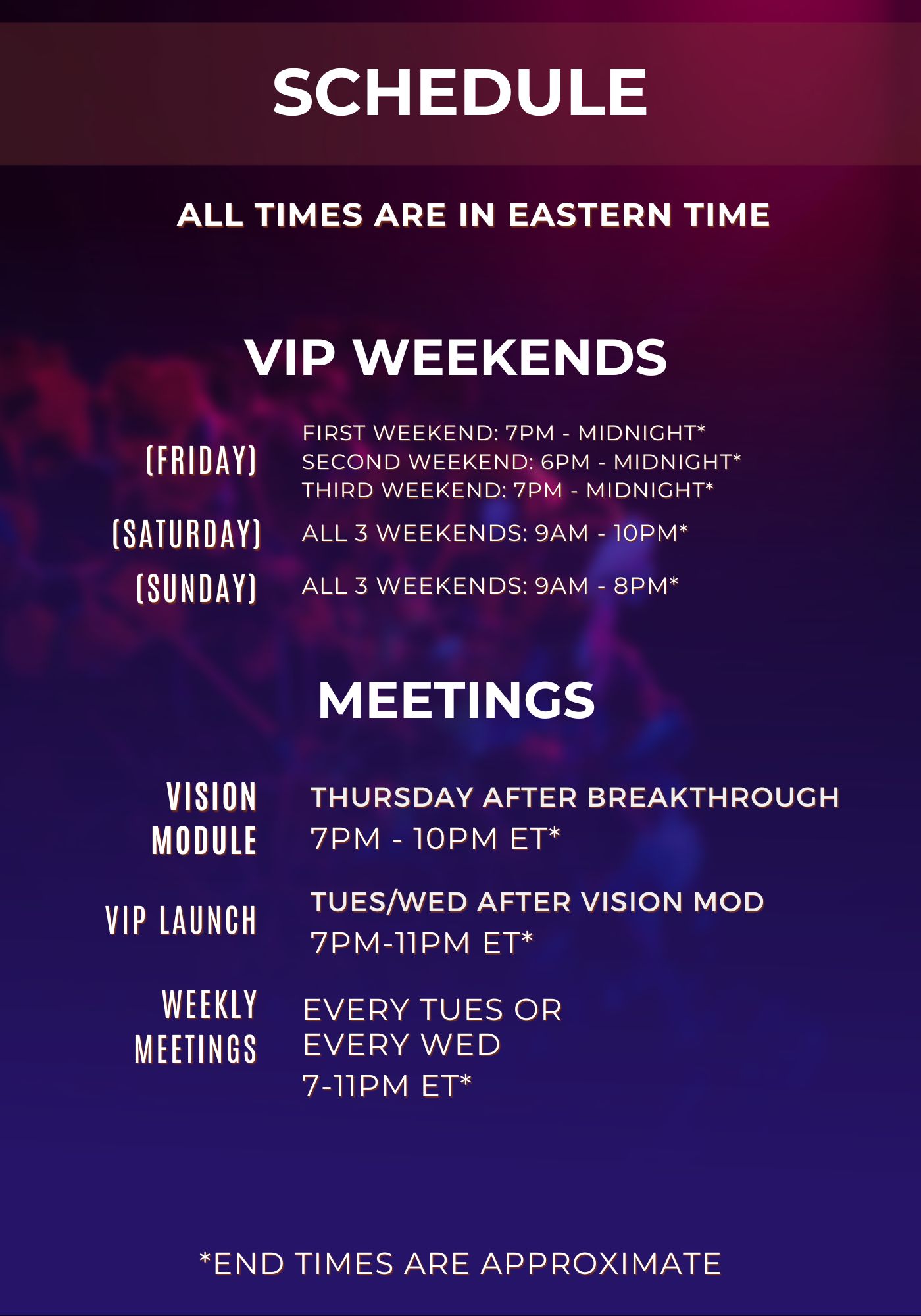 SCHEDULE

ALL TIMES ARE IN EASTERN TIME

VIP WEEKENDS

(FRIDAY) FIRST WEEKEND: 7PM - MIDNIGHT*
SECOND WEEKEND: 6PM - MIDNIGHT*
THIRD WEEKEND: 7PM - MIDNIGHT*

(SATURDAY) ALL 3 WEEKENDS: 9AM - 10PM*

(SUNDAY) ALL 3 WEEKENDS: 9AM - 8PM*

MEETINGS

VISION MODULE THURSDAY AFTER BREAKTHROUGH
7PM - 10PM ET*

VIP LAUNCH TUES/WED AFTER VISION MOD
7PM-11PM ET*

WEEKLY MEETINGS EVERY TUES OR
EVERY WED
7-11PM ET*

*END TIMES ARE APPROXIMATE